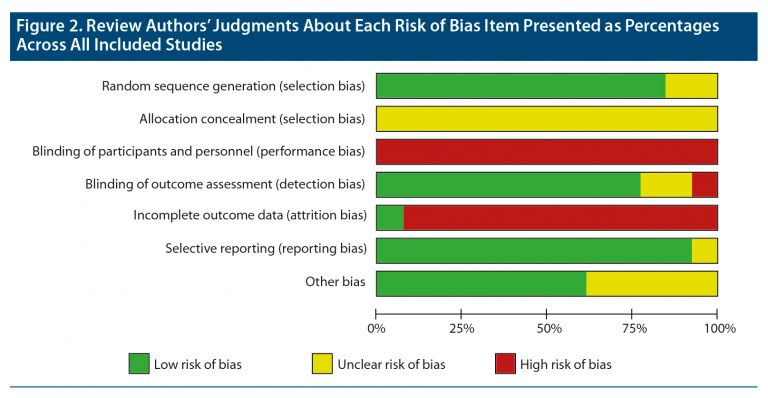 Figure 2. Review Authors' Judgments About Each Risk of Bias Item Presented as Percentages Across All Included Studies

Random sequence generation (selection bias)
Allocation concealment (selection bias)
Blinding of participants and personnel (performance bias)
Blinding of outcome assessment (detection bias)
Incomplete outcome data (attrition bias)
Selective reporting (reporting bias)
Other bias

0%
25%
50%
75%
100%

Low risk of bias
Unclear risk of bias
High risk of bias